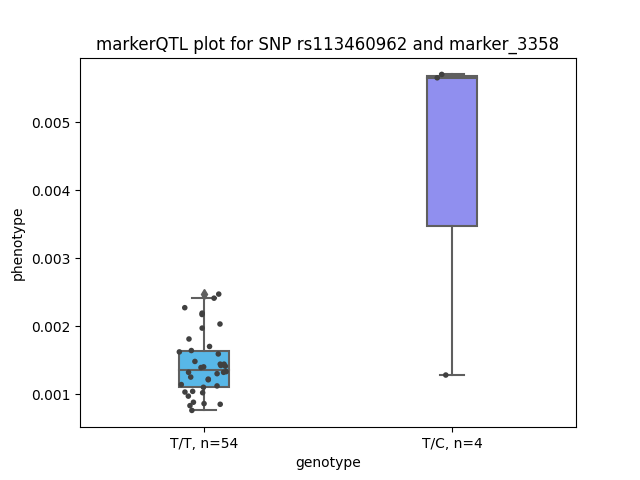 markerQTL plot for SNP rs113460962 and marker_3358

phenotype

0.005
0.004
0.003
0.002
0.001

T/T, n=54
T/C, n=4

genotype